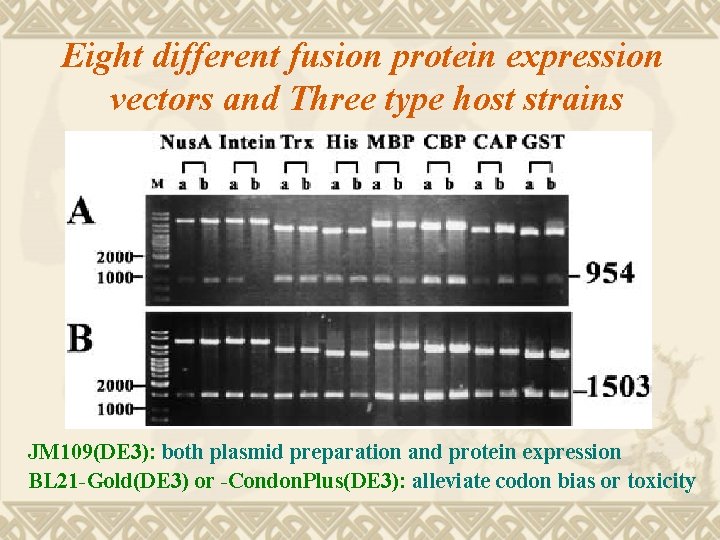 Eight different fusion protein expression vectors and Three type host strains

NusA Intein Trx His MBP CBP CAP GST

M a b a b a b a b a b a b a b a b

A

2000
1000

954

B

2000
1000

1503

JM109(DE3): both plasmid preparation and protein expression
BL21-Gold(DE3) or -CondonPlus(DE3): alleviate codon bias or toxicity